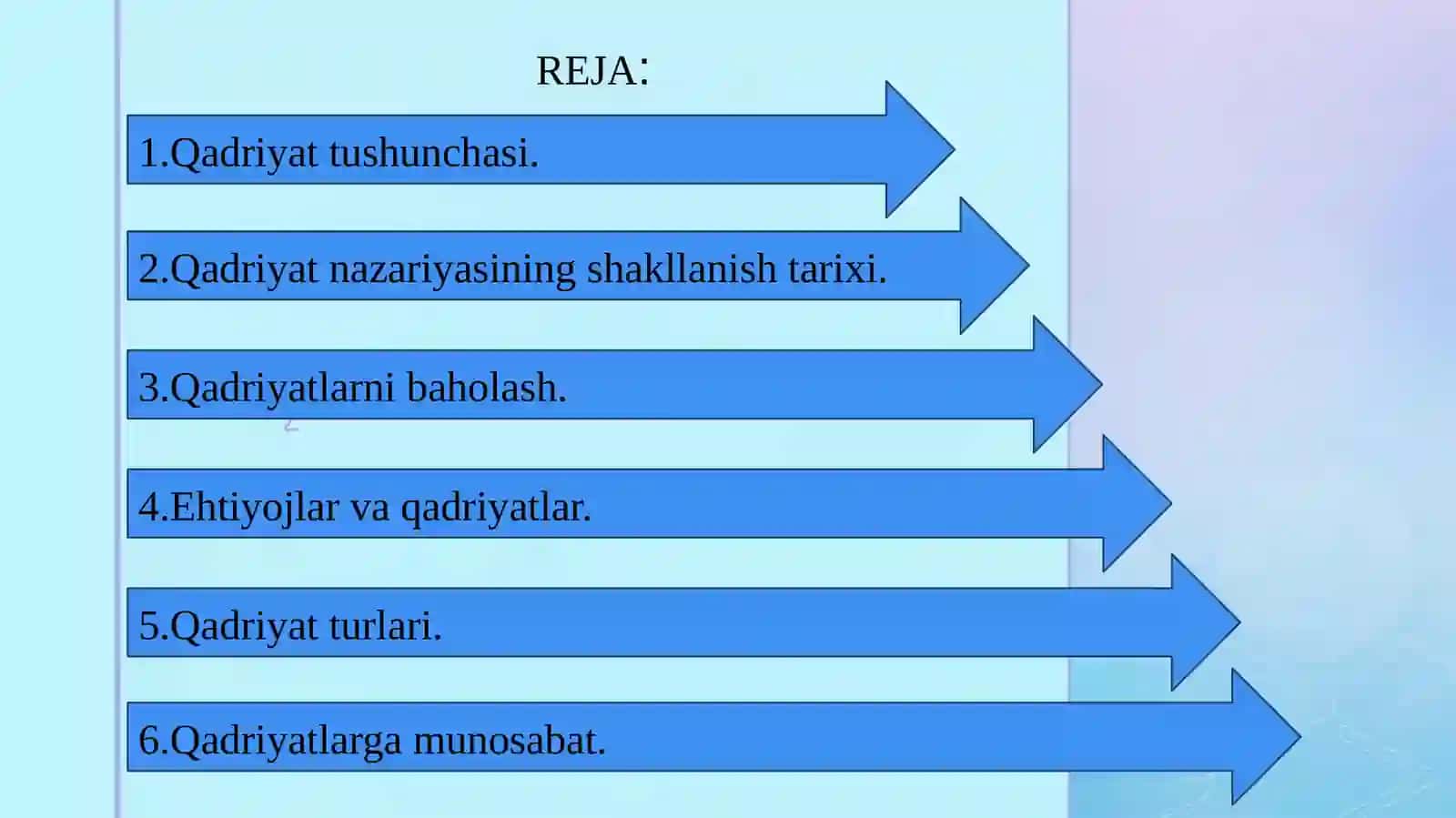 REJA:

1.Qadriyat tushunchasi.

2.Qadriyat nazariyasining shakllanish tarixi.

3.Qadriyatlarni baholash.

4.Ehtiyojlar va qadriyatlar.

5.Qadriyat turlari.

6.Qadriyatlarga munosabat.